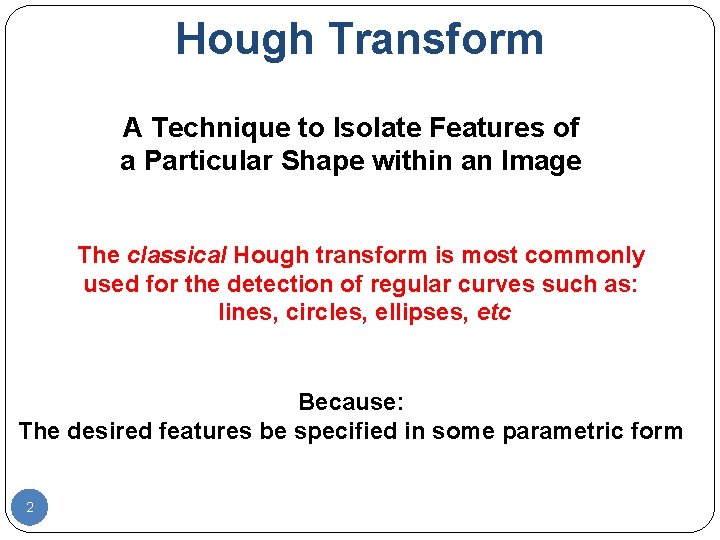 Hough Transform

A Technique to Isolate Features of a Particular Shape within an Image

The classical Hough transform is most commonly used for the detection of regular curves such as: lines, circles, ellipses, etc

Because:
The desired features be specified in some parametric form

2